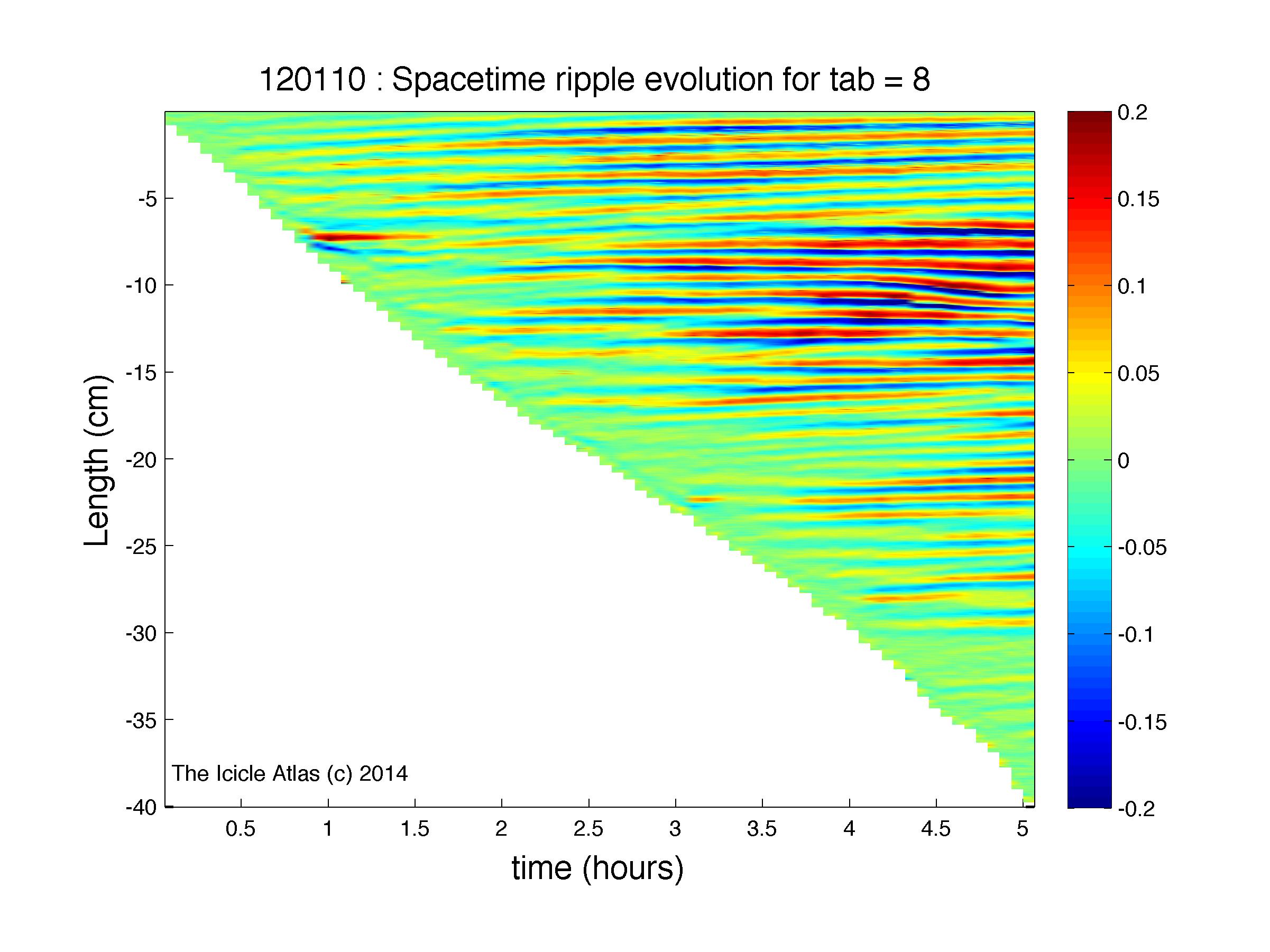 120110 : Spacetime ripple evolution for tab = 8

Length (cm)

-5
-10
-15
-20
-25
-30
-35
-40

The Icicle Atlas (c) 2014

0.5 1 1.5 2 2.5 3 3.5 4 4.5 5

time (hours)

0.2
0.15
0.1
0.05
0
-0.05
-0.1
-0.15
-0.2